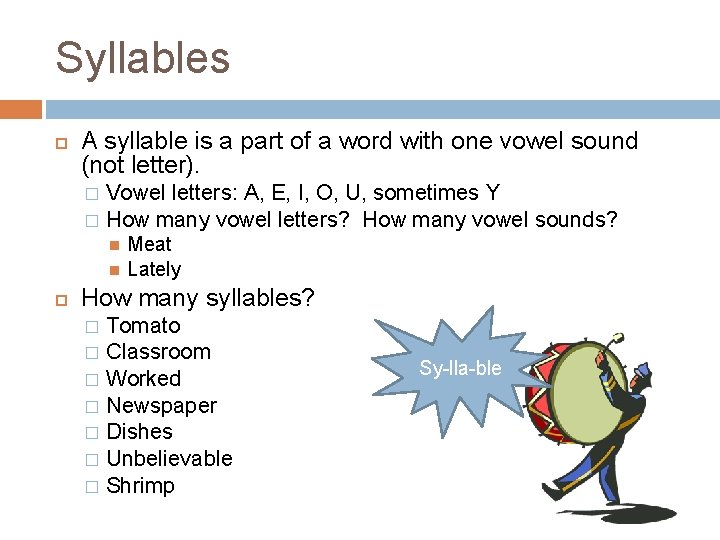 Syllables

A syllable is a part of a word with one vowel sound (not letter).

Vowel letters: A, E, I, O, U, sometimes Y

How many vowel letters? How many vowel sounds?

Meat

Lately

How many syllables?

Tomato

Classroom

Worked

Newspaper

Dishes

Unbelievable

Shrimp

Sy-lla-ble